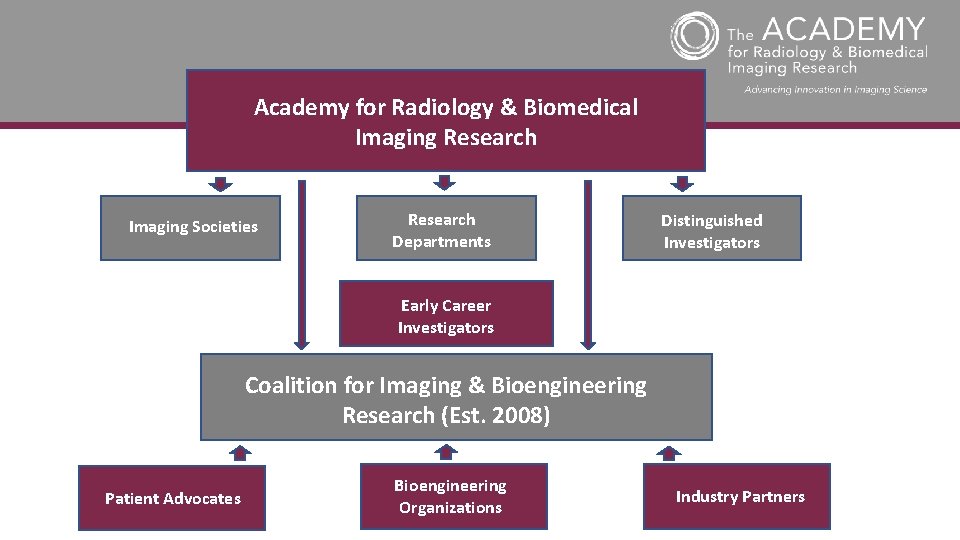 The ACADEMY for Radiology & Biomedical Imaging Research
Advancing Innovation in Imaging Science

Academy for Radiology & Biomedical Imaging Research

Imaging Societies

Research Departments

Distinguished Investigators

Early Career Investigators

Coalition for Imaging & Bioengineering Research (Est. 2008)

Patient Advocates

Bioengineering Organizations

Industry Partners